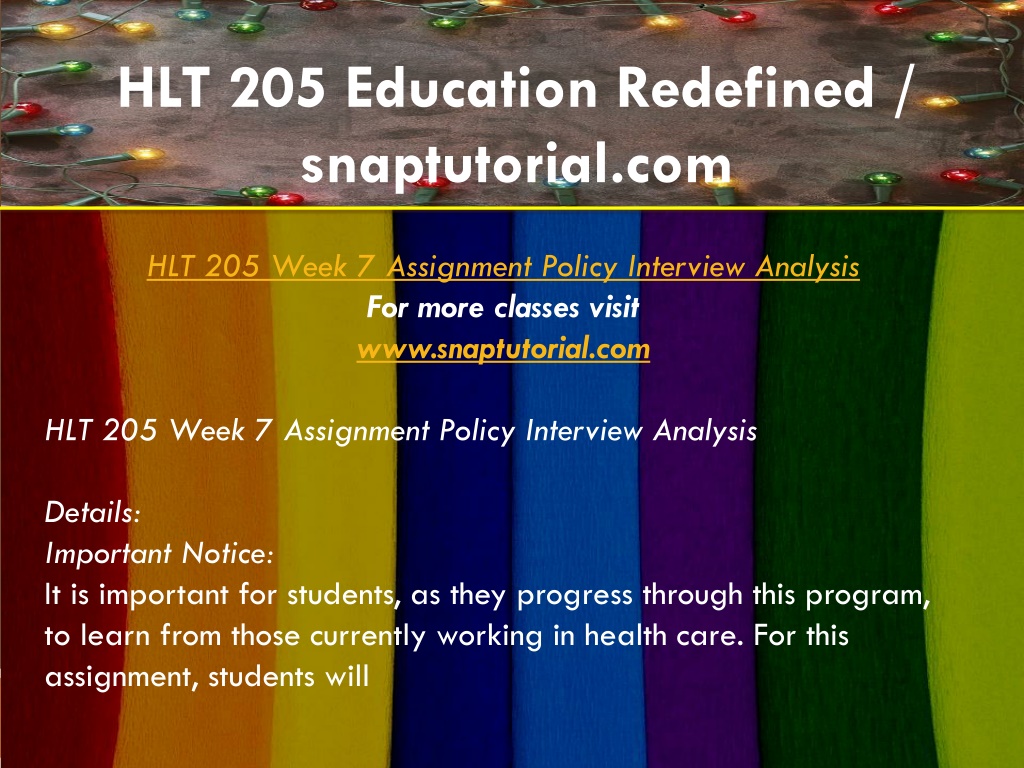 HLT 205 Education Redefined / snaptutorial.com

HLT 205 Week 7 Assignment Policy Interview Analysis
For more classes visit
www.snaptutorial.com

HLT 205 Week 7 Assignment Policy Interview Analysis

Details:
Important Notice:
It is important for students, as they progress through this program, to learn from those currently working in health care. For this assignment, students will